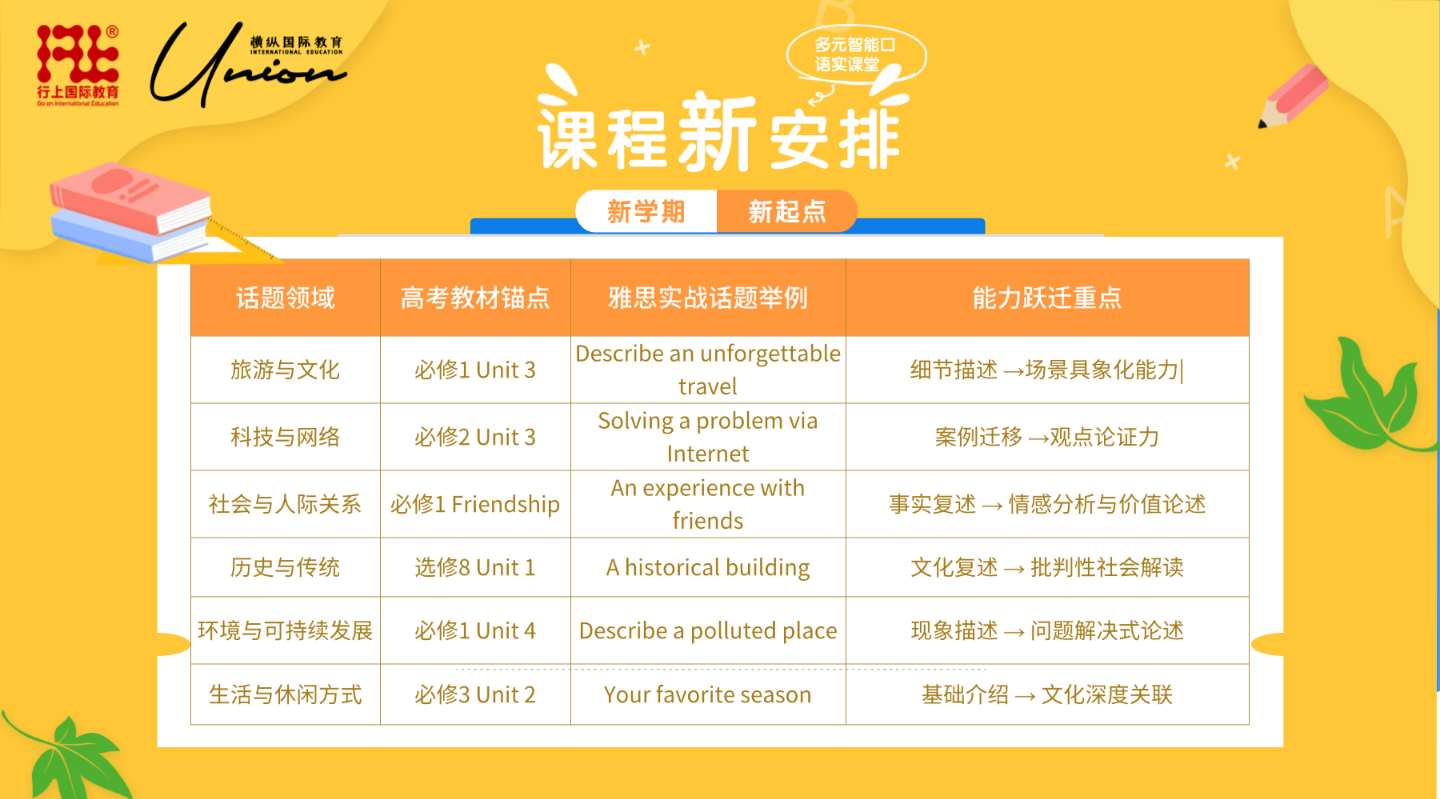 行上国际教育
Go on International Education

Union
横纵国际教育
INTERNATIONAL EDUCATION

多元智能口语实课堂

课程新安排

新学期 新起点

| 话题领域 | 高考教材锚点 | 雅思实战话题举例 | 能力跃迁重点 |
|---|---|---|---|
| 旅游与文化 | 必修1 Unit 3 | Describe an unforgettable travel | 细节描述 →场景具象化能力 |
| 科技与网络 | 必修2 Unit 3 | Solving a problem via Internet | 案例迁移 →观点论证力 |
| 社会与人际关系 | 必修1 Friendship | An experience with friends | 事实复述 → 情感分析与价值论述 |
| 历史与传统 | 选修8 Unit 1 | A historical building | 文化复述 → 批判性社会解读 |
| 环境与可持续发展 | 必修1 Unit 4 | Describe a polluted place | 现象描述 → 问题解决式论述 |
| 生活与休闲方式 | 必修3 Unit 2 | Your favorite season | 基础介绍 → 文化深度关联 |